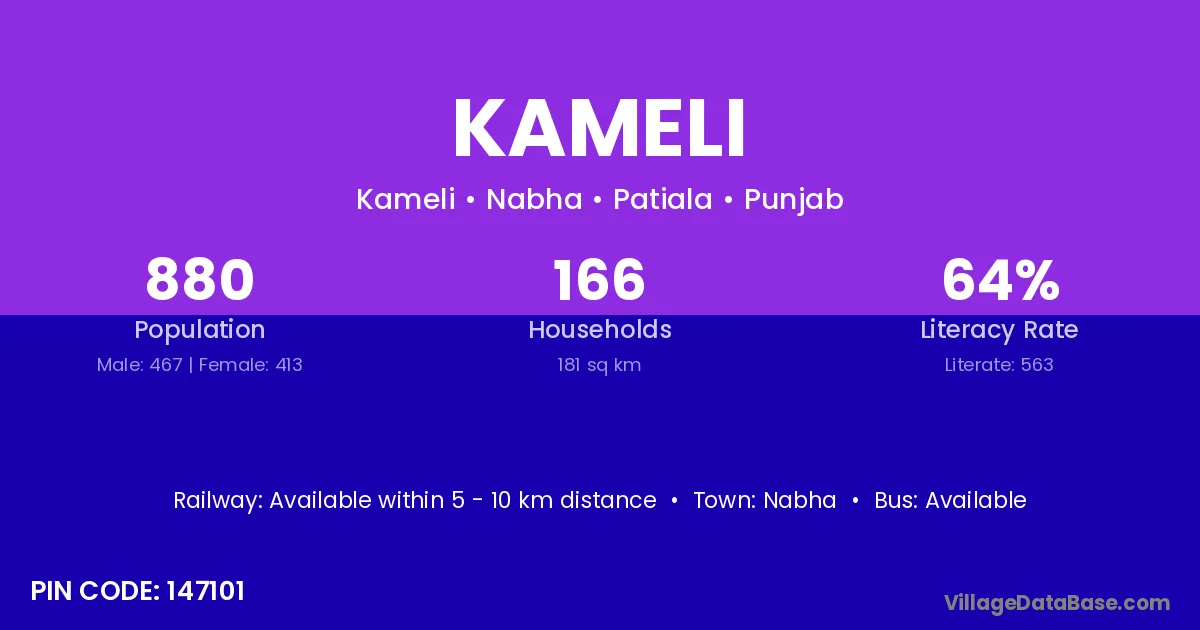 KAMELI

Kameli • Nabha • Patiala • Punjab

880
Population
Male: 467 | Female: 413

166
Households
181 sq km

64%
Literacy Rate
Literate: 563

Railway: Available within 5 - 10 km distance • Town: Nabha • Bus: Available

PIN CODE: 147101

VillageDataBase.com